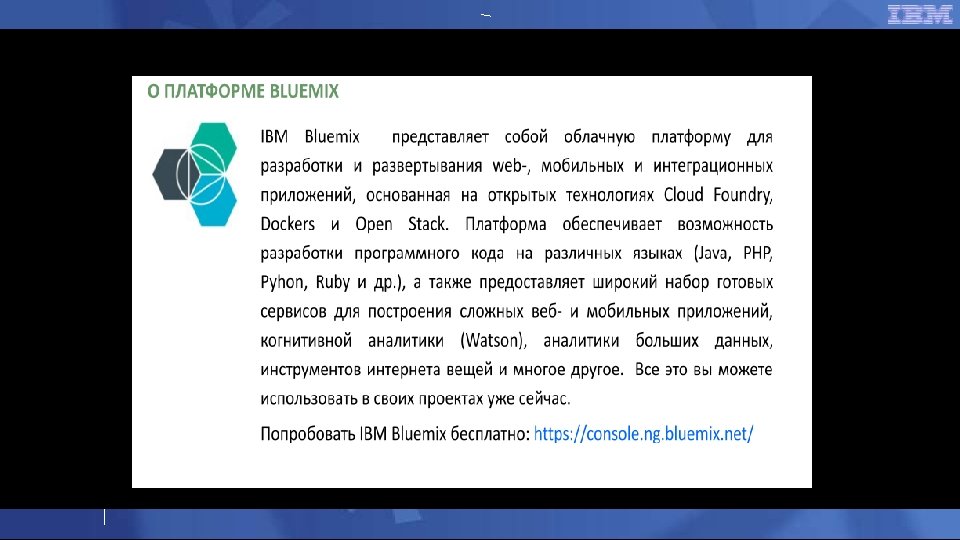 IBM

О ПЛАТФОРМЕ BLUEMIX

IBM Bluemix представляет собой облачную платформу для разработки и развертывания web-, мобильных и интеграционных приложений, основанная на открытых технологиях Cloud Foundry, Dockers и Open Stack. Платформа обеспечивает возможность разработки программного кода на различных языках (Java, PHP, Pyhon, Ruby и др.), а также предоставляет широкий набор готовых сервисов для построения сложных веб- и мобильных приложений, когнитивной аналитики (Watson), аналитики больших данных, инструментов интернета вещей и многое другое. Все это вы можете использовать в своих проектах уже сейчас.

Попробовать IBM Bluemix бесплатно: https://console.ng.bluemix.net/